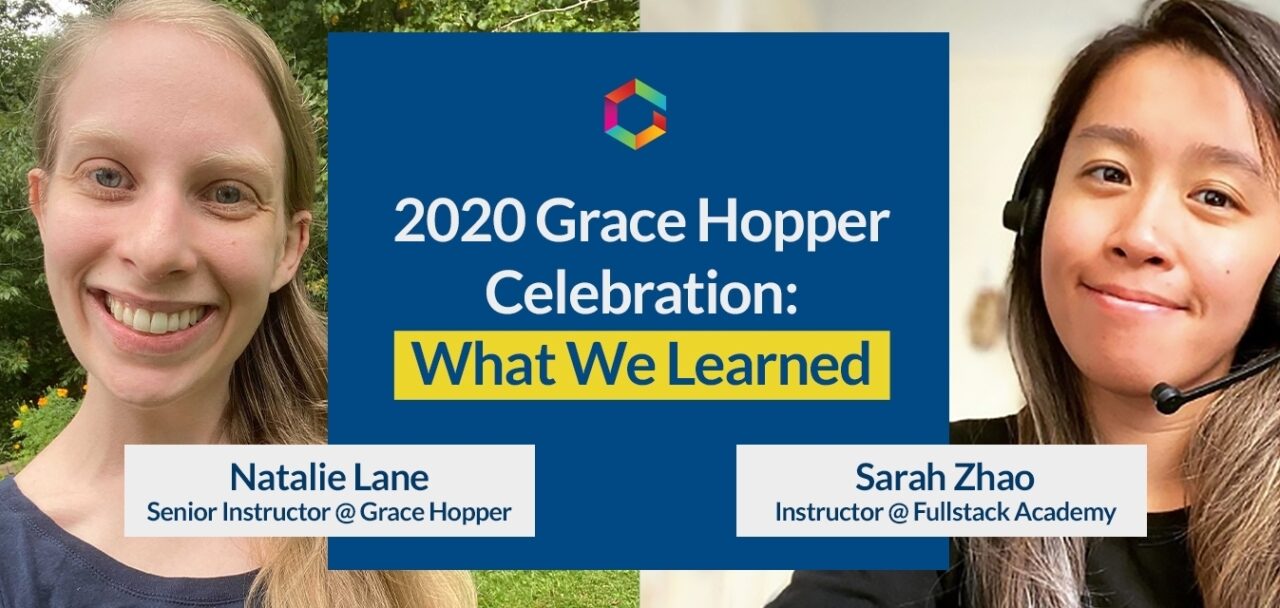 2020 Grace Hopper Celebration:
What We Learned

Natalie Lane
Senior Instructor @ Grace Hopper

Sarah Zhao
Instructor @ Fullstack Academy